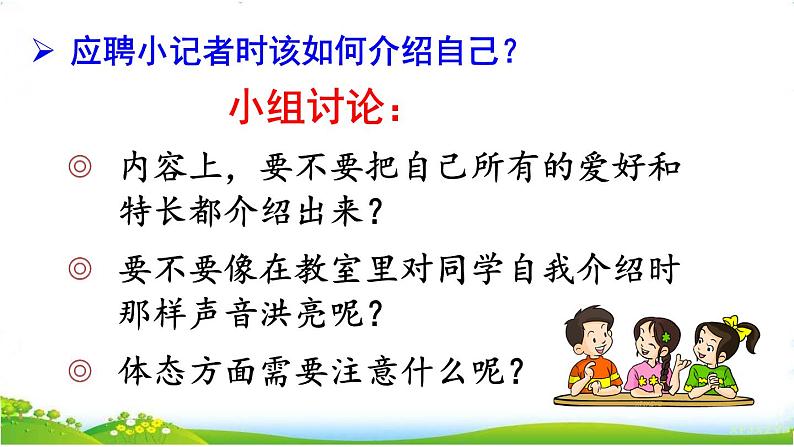 ➢ 应聘小记者时该如何介绍自己？

小组讨论：

◎ 内容上，要不要把自己所有的爱好和特长都介绍出来？

◎ 要不要像在教室里对同学自我介绍时那样声音洪亮呢？

◎ 体态方面需要注意什么呢？